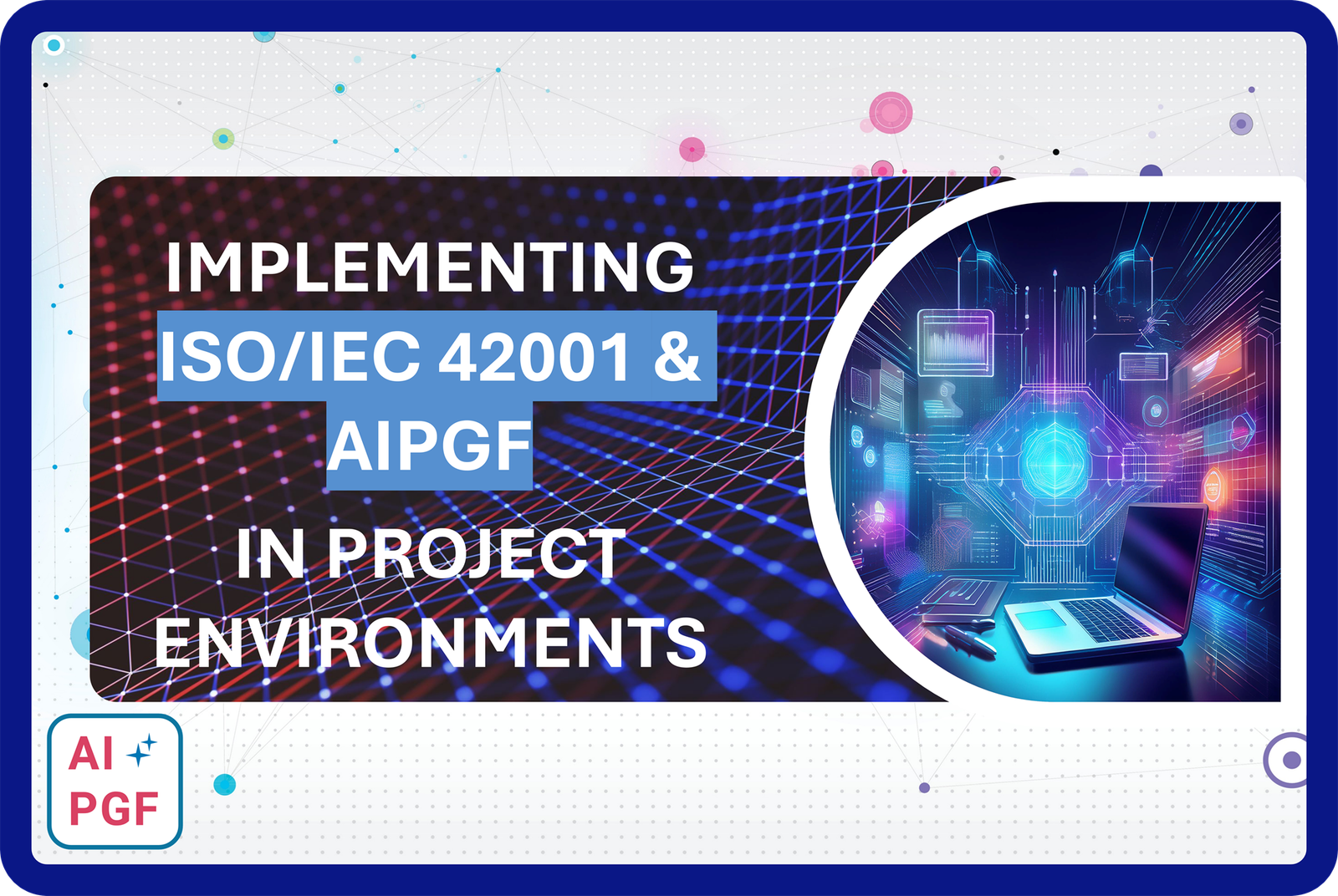 IMPLEMENTING
ISO/IEC 42001 &
AIPGF
IN PROJECT
ENVIRONMENTS

AI
PGF